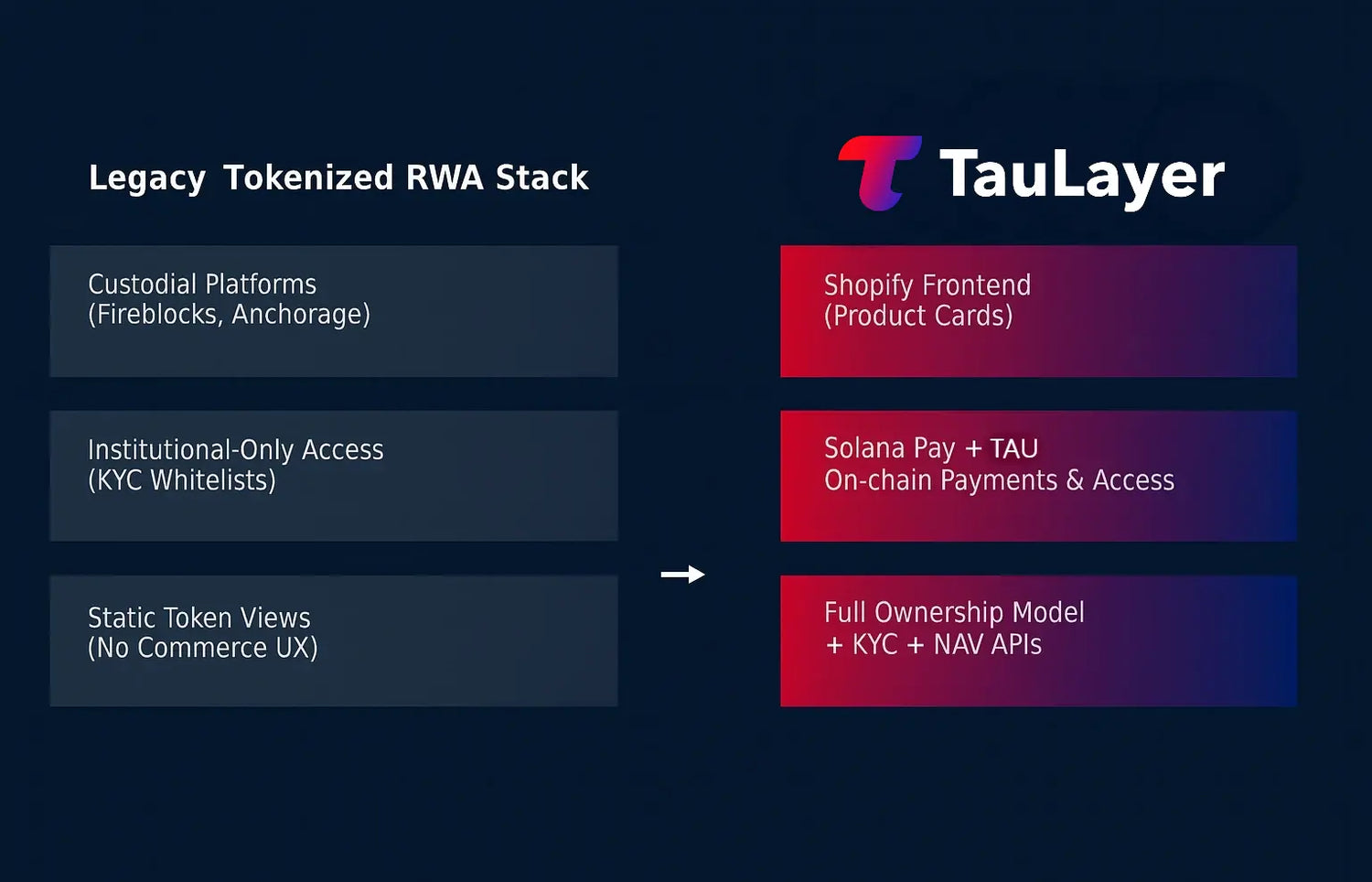 Legacy Tokenized RWA Stack

Custodial Platforms
(Fireblocks, Anchorage)

Institutional-Only Access
(KYC Whitelists)

Static Token Views
(No Commerce UX)

TauLayer

Shopify Frontend
(Product Cards)

Solana Pay + TAU
On-chain Payments & Access

Full Ownership Model
+ KYC + NAV APIs